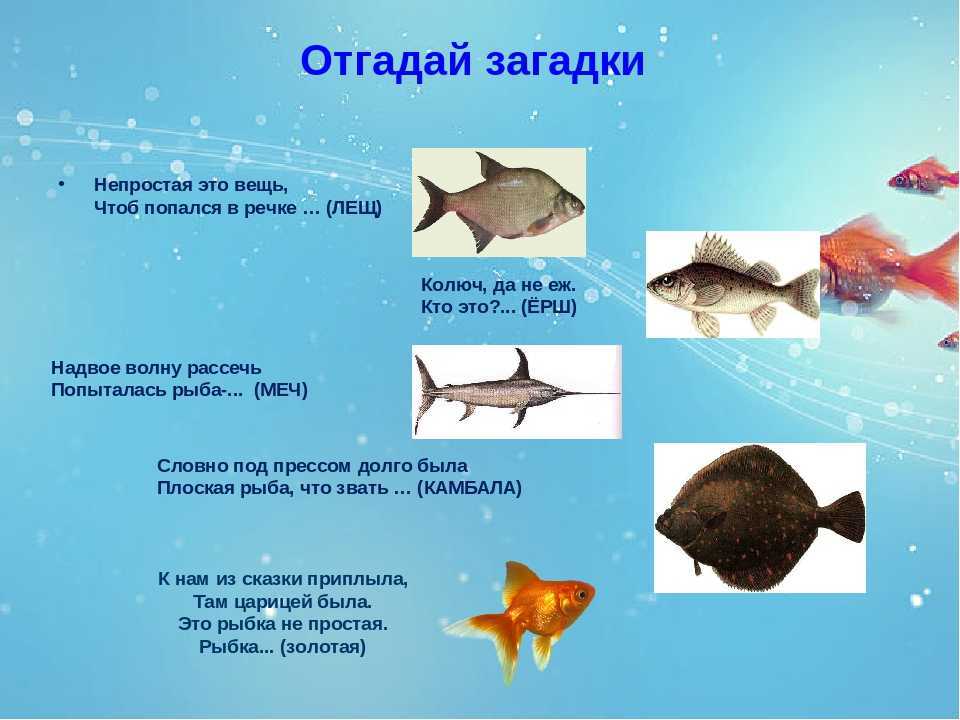 Отгадай загадки

• Непростая это вещь,
Чтоб попался в речке … (ЛЕЩ)

Колюч, да не еж.
Кто это?... (ЁРШ)

Надвое волну рассечь
Попыталась рыба-... (МЕЧ)

Словно под прессом долго была
Плоская рыба, что звать … (КАМБАЛА)

К нам из сказки приплыла,
Там царицей была.
Это рыбка не простая.
Рыбка... (золотая)